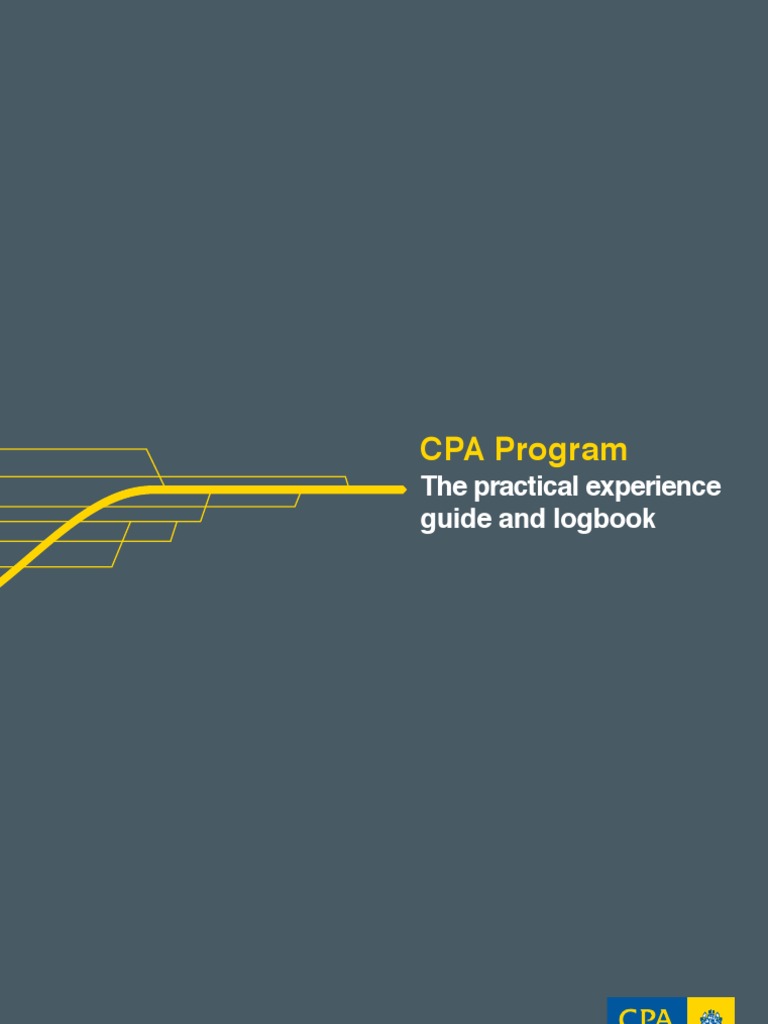 CPA Program

The practical experience guide and logbook

CPA